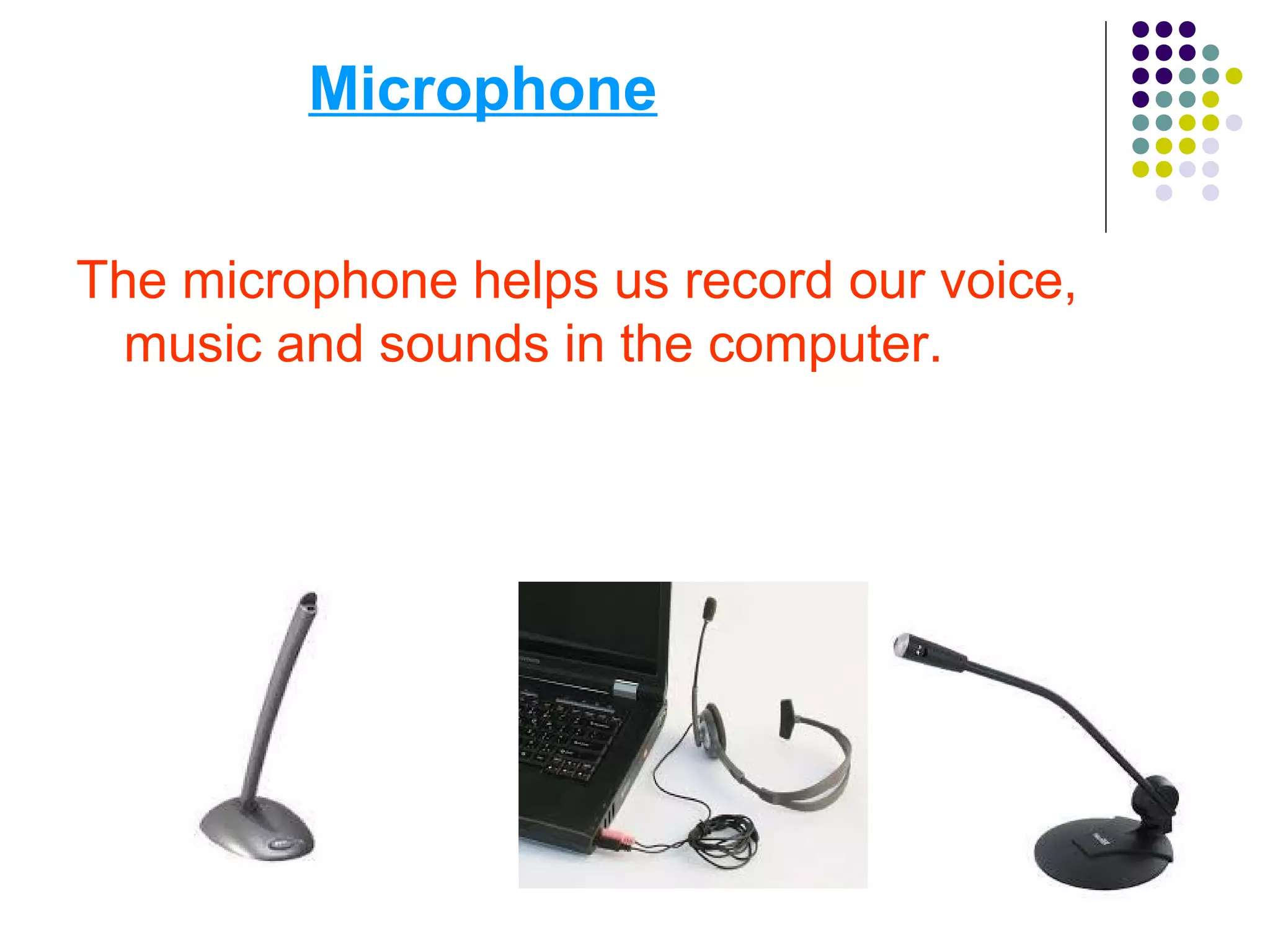 Microphone

The microphone helps us record our voice, music and sounds in the computer.